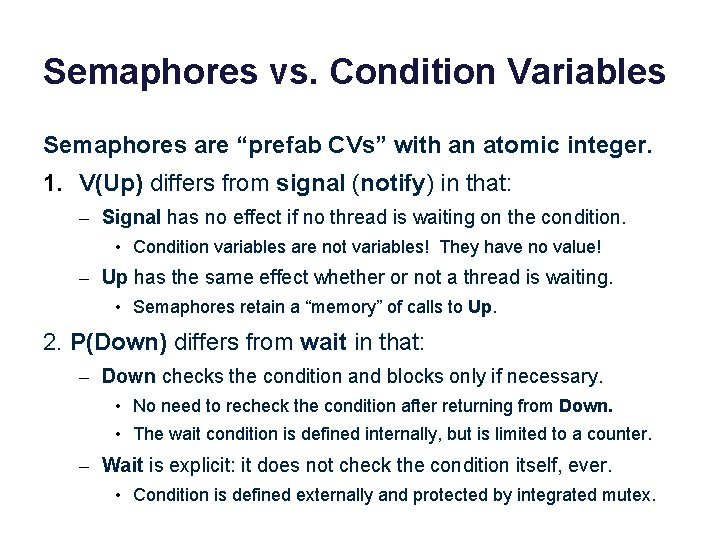 Semaphores vs. Condition Variables

Semaphores are “prefab CVs” with an atomic integer.

1. V(Up) differs from signal (notify) in that:

– Signal has no effect if no thread is waiting on the condition.

• Condition variables are not variables! They have no value!

– Up has the same effect whether or not a thread is waiting.

• Semaphores retain a “memory” of calls to Up.

2. P(Down) differs from wait in that:

– Down checks the condition and blocks only if necessary.

• No need to recheck the condition after returning from Down.

• The wait condition is defined internally, but is limited to a counter.

– Wait is explicit: it does not check the condition itself, ever.

• Condition is defined externally and protected by integrated mutex.